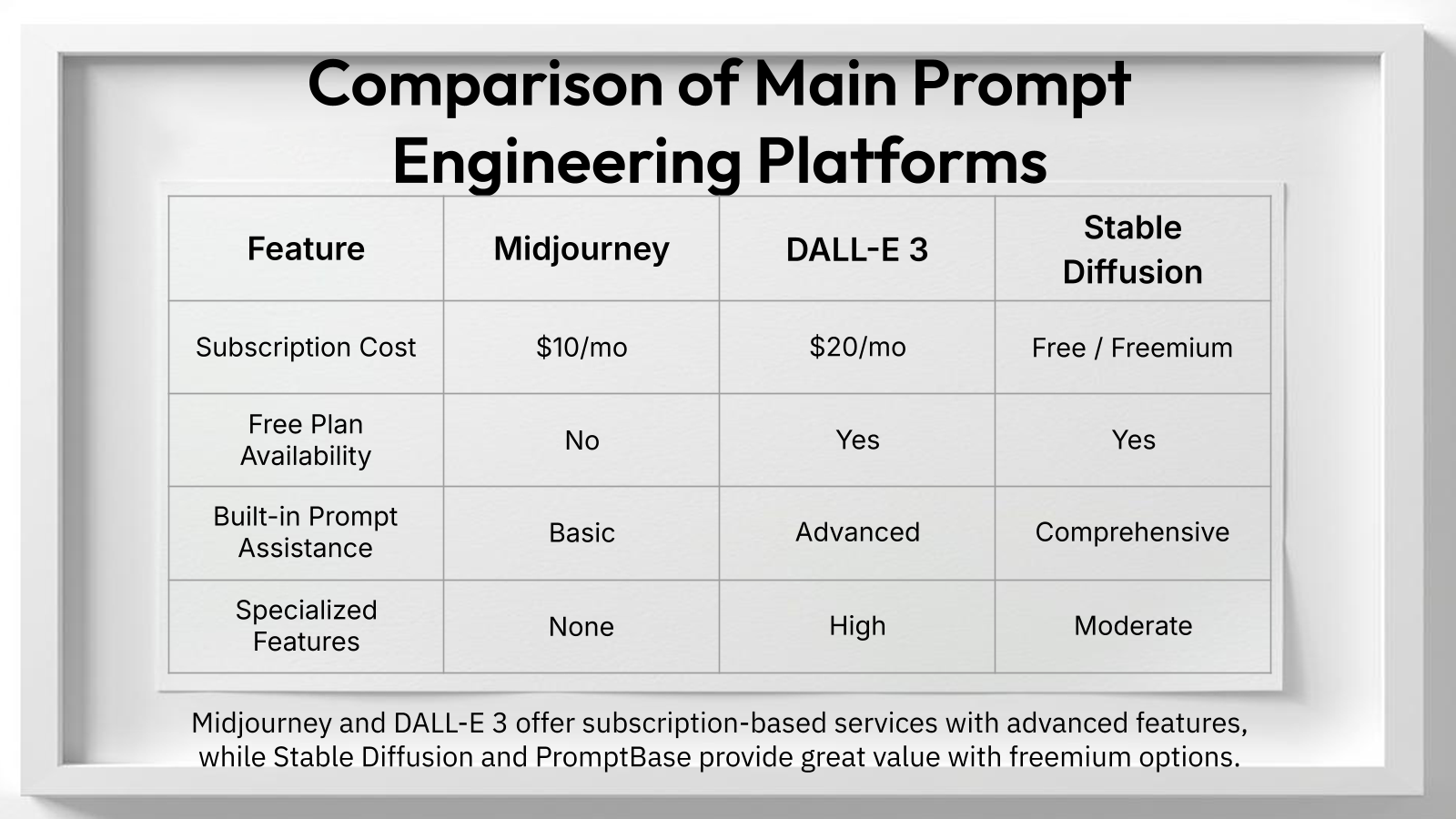 Comparison of Main Prompt Engineering Platforms

| Feature | Midjourney | DALL-E 3 | Stable Diffusion |
|---|---|---|---|
| Subscription Cost | \$10/mo | \$20/mo | Free / Freemium |
| Free Plan Availability | No | Yes | Yes |
| Built-in Prompt Assistance | Basic | Advanced | Comprehensive |
| Specialized Features | None | High | Moderate |

Midjourney and DALL-E 3 offer subscription-based services with advanced features, while Stable Diffusion and PromptBase provide great value with freemium options.